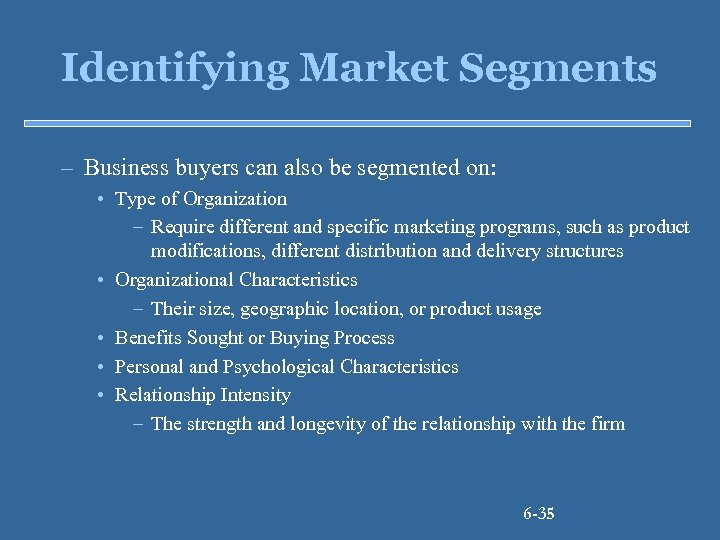 Identifying Market Segments

– Business buyers can also be segmented on:
• Type of Organization
– Require different and specific marketing programs, such as product modifications, different distribution and delivery structures
• Organizational Characteristics
– Their size, geographic location, or product usage
• Benefits Sought or Buying Process
• Personal and Psychological Characteristics
• Relationship Intensity
– The strength and longevity of the relationship with the firm

6-35